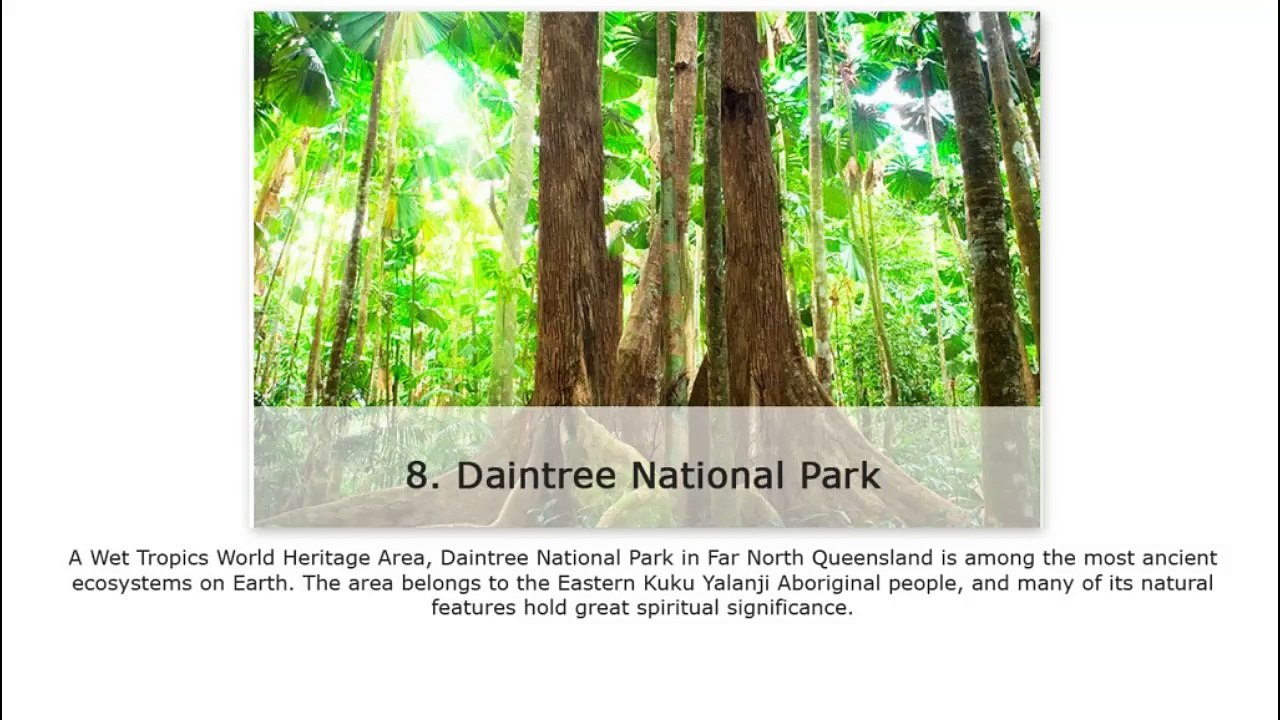 8. Daintree National Park

A Wet Tropics World Heritage Area, Daintree National Park in Far North Queensland is among the most ancient ecosystems on Earth. The area belongs to the Eastern Kuku Yalanji Aboriginal people, and many of its natural features hold great spiritual significance.